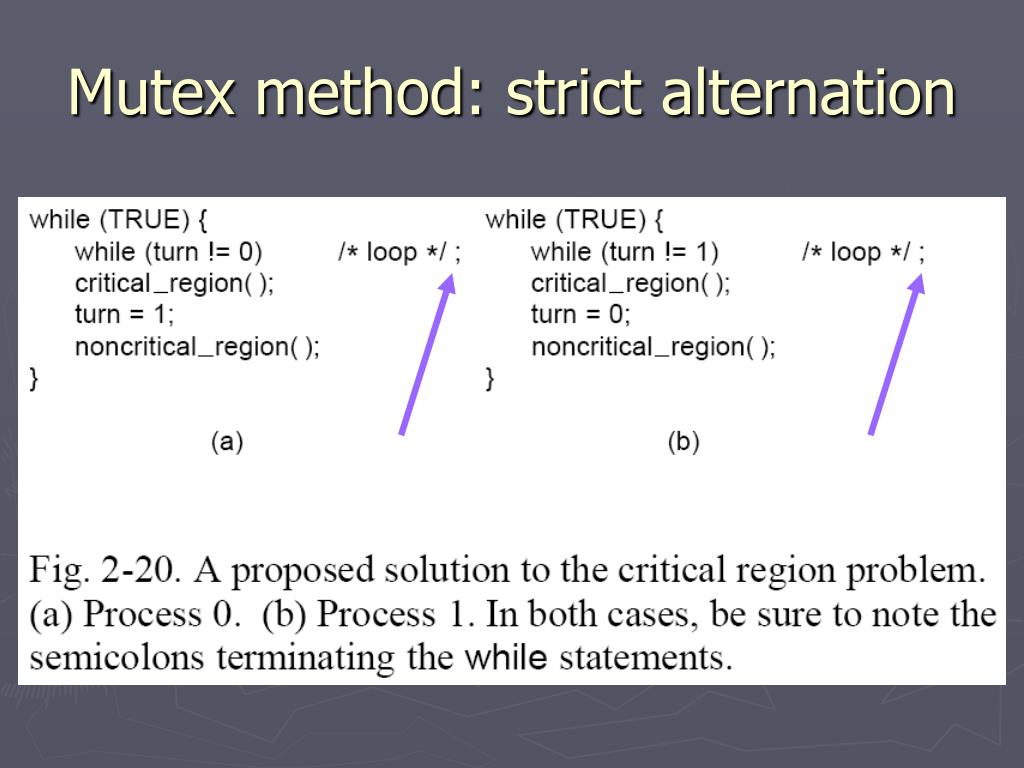 Mutex method: strict alternation

while (TRUE) {
while (turn != 0) /* loop */ ;
critical_region( );
turn = 1;
noncritical_region( );
}

(a)

while (TRUE) {
while (turn != 1) /* loop */ ;
critical_region( );
turn = 0;
noncritical_region( );
}

(b)

Fig. 2-20. A proposed solution to the critical region problem. (a) Process 0. (b) Process 1. In both cases, be sure to note the semicolons terminating the while statements.